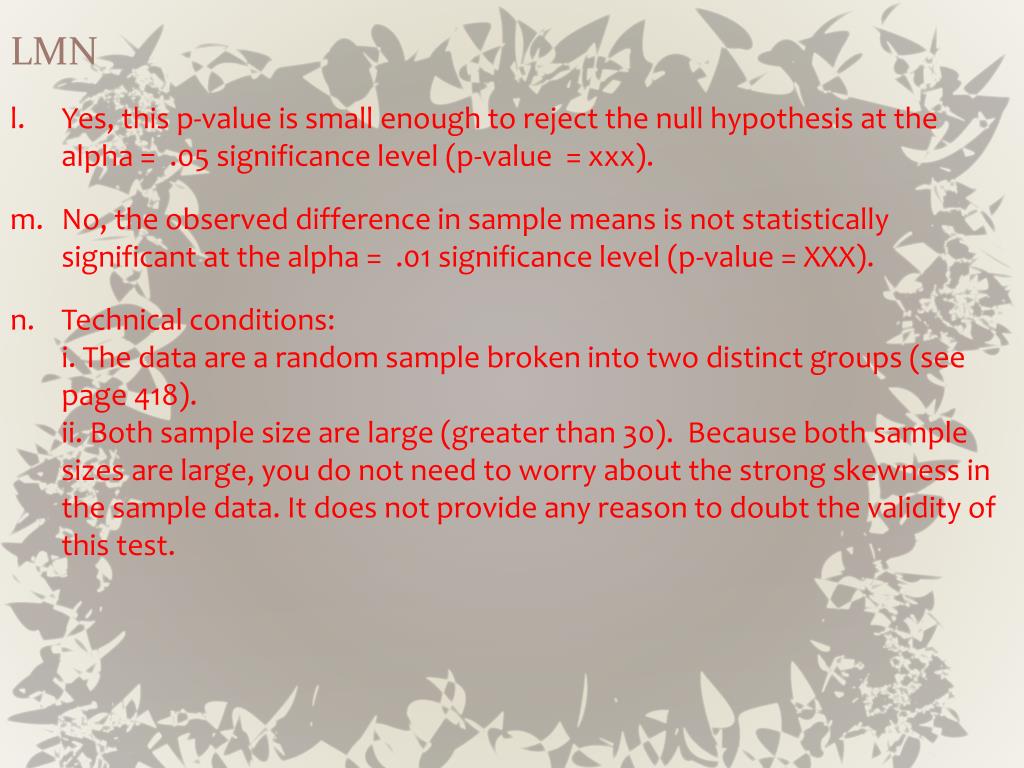 LMN

l. Yes, this p-value is small enough to reject the null hypothesis at the alpha = .05 significance level (p-value = xxx).

m. No, the observed difference in sample means is not statistically significant at the alpha = .01 significance level (p-value = XXX).

n. Technical conditions:
i. The data are a random sample broken into two distinct groups (see page 418).
ii. Both sample size are large (greater than 30). Because both sample sizes are large, you do not need to worry about the strong skewness in the sample data. It does not provide any reason to doubt the validity of this test.